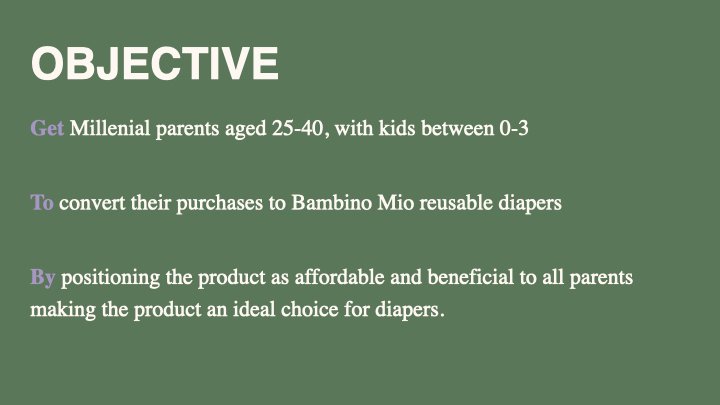 OBJECTIVE

Get Millenial parents aged 25-40, with kids between 0-3

To convert their purchases to Bambino Mio reusable diapers

By positioning the product as affordable and beneficial to all parents making the product an ideal choice for diapers.